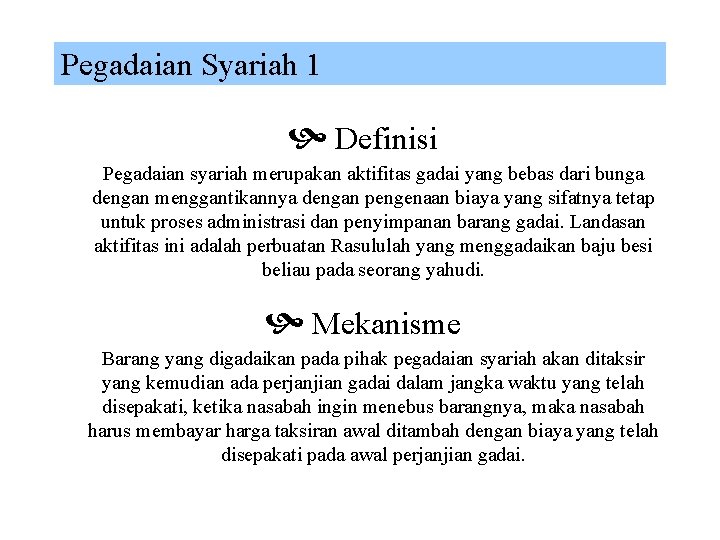 Pegadaian Syariah 1

Definisi

Pegadaian syariah merupakan aktifitas gadai yang bebas dari bunga dengan menggantikannya dengan pengenaan biaya yang sifatnya tetap untuk proses administrasi dan penyimpanan barang gadai. Landasan aktifitas ini adalah perbuatan Rasululah yang menggadaikan baju besi beliau pada seorang yahudi.

Mekanisme

Barang yang digadaikan pada pihak pegadaian syariah akan ditaksir yang kemudian ada perjanjian gadai dalam jangka waktu yang telah disepakati, ketika nasabah ingin menebus barangnya, maka nasabah harus membayar harga taksiran awal ditambah dengan biaya yang telah disepakati pada awal perjanjian gadai.